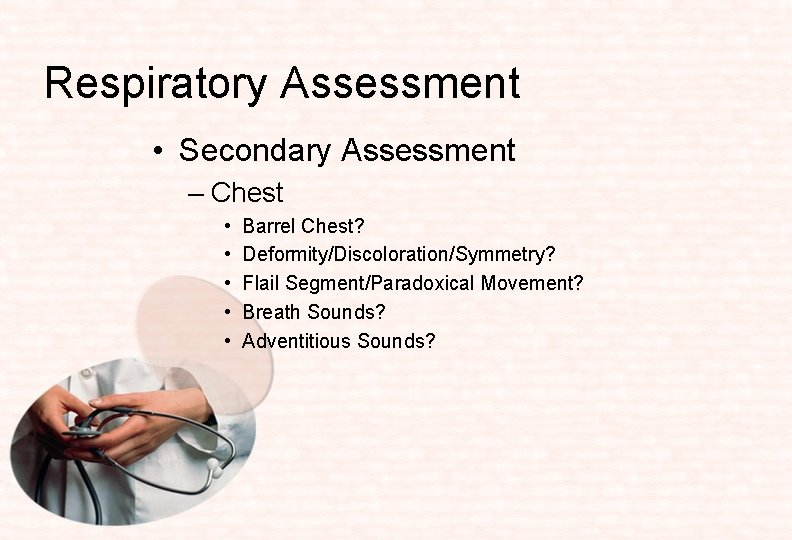 Respiratory Assessment

• Secondary Assessment

– Chest

• Barrel Chest?
• Deformity/Discoloration/Symmetry?
• Flail Segment/Paradoxical Movement?
• Breath Sounds?
• Adventitious Sounds?